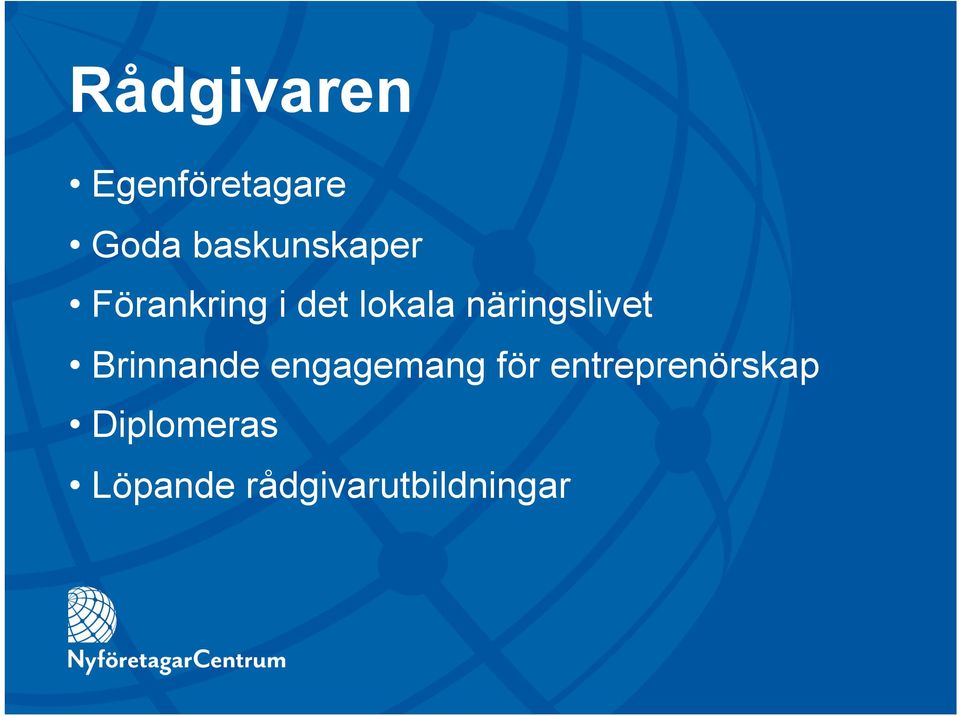 Rådgivaren

• Egenföretagare
• Goda baskunskaper
• Förankring i det lokala näringslivet
• Brinnande engagemang för entreprenörskap
• Diplomeras
• Löpande rådgivarutbildningar

NyföretagarCentrum